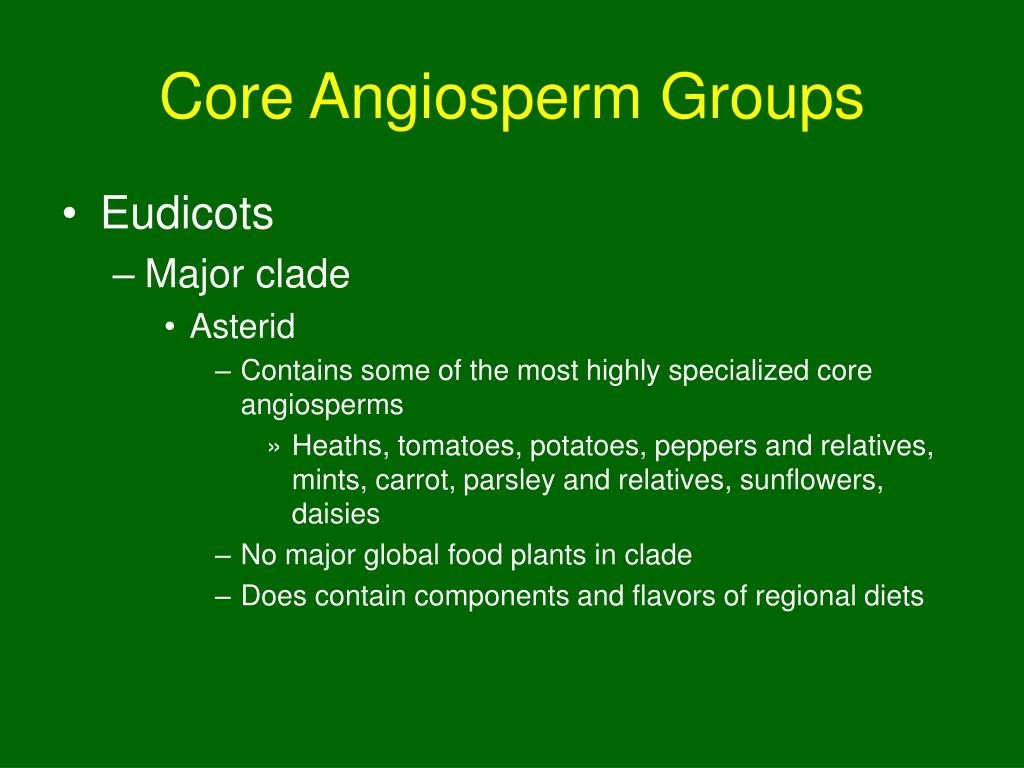 Core Angiosperm Groups

• Eudicots
– Major clade
• Asterid
– Contains some of the most highly specialized core angiosperms
» Heaths, tomatoes, potatoes, peppers and relatives, mints, carrot, parsley and relatives, sunflowers, daisies
– No major global food plants in clade
– Does contain components and flavors of regional diets